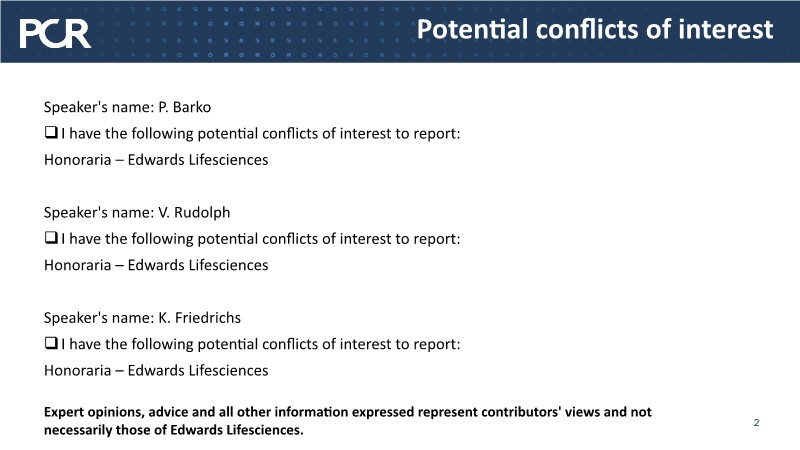 PCR

Potential conflicts of interest

Speaker's name: P. Barko
❑ I have the following potential conflicts of interest to report:
Honoraria – Edwards Lifesciences

Speaker's name: V. Rudolph
❑ I have the following potential conflicts of interest to report:
Honoraria – Edwards Lifesciences

Speaker's name: K. Friedrichs
❑ I have the following potential conflicts of interest to report:
Honoraria – Edwards Lifesciences

Expert opinions, advice and all other information expressed represent contributors' views and not necessarily those of Edwards Lifesciences.

2